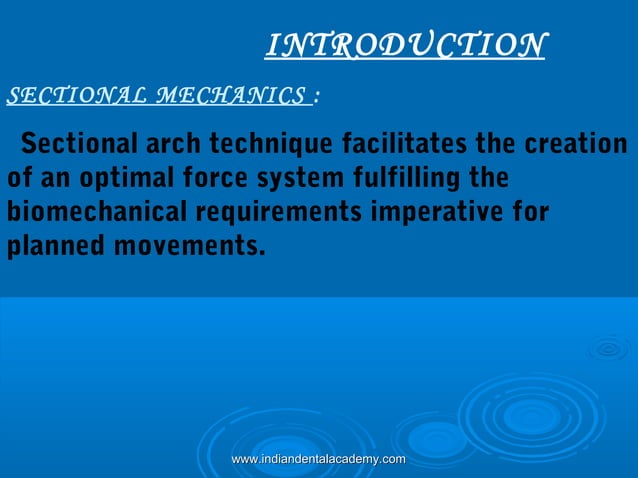 INTRODUCTION

SECTIONAL MECHANICS :

Sectional arch technique facilitates the creation of an optimal force system fulfilling the biomechanical requirements imperative for planned movements.

www.indiandentalacademy.com